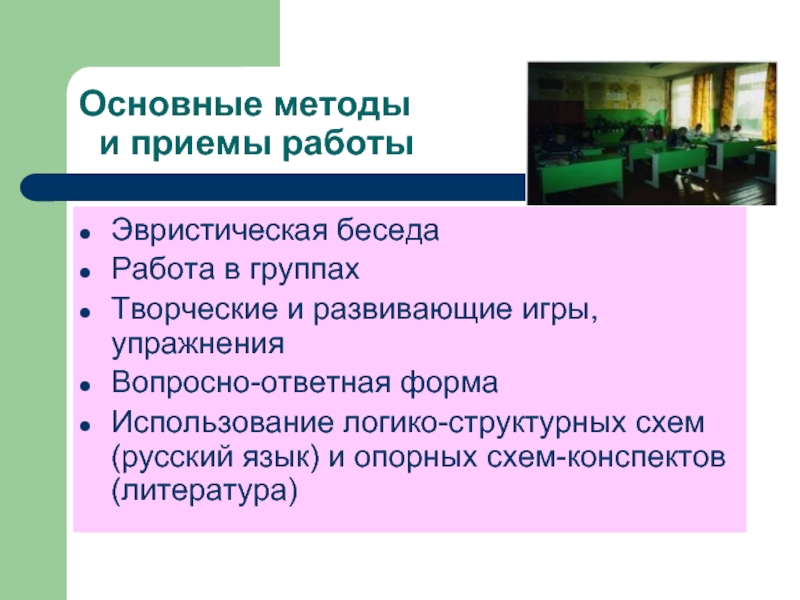 Основные методы и приемы работы

- Эвристическая беседа
- Работа в группах
- Творческие и развивающие игры, упражнения
- Вопросно-ответная форма
- Использование логико-структурных схем (русский язык) и опорных схем-конспектов (литература)